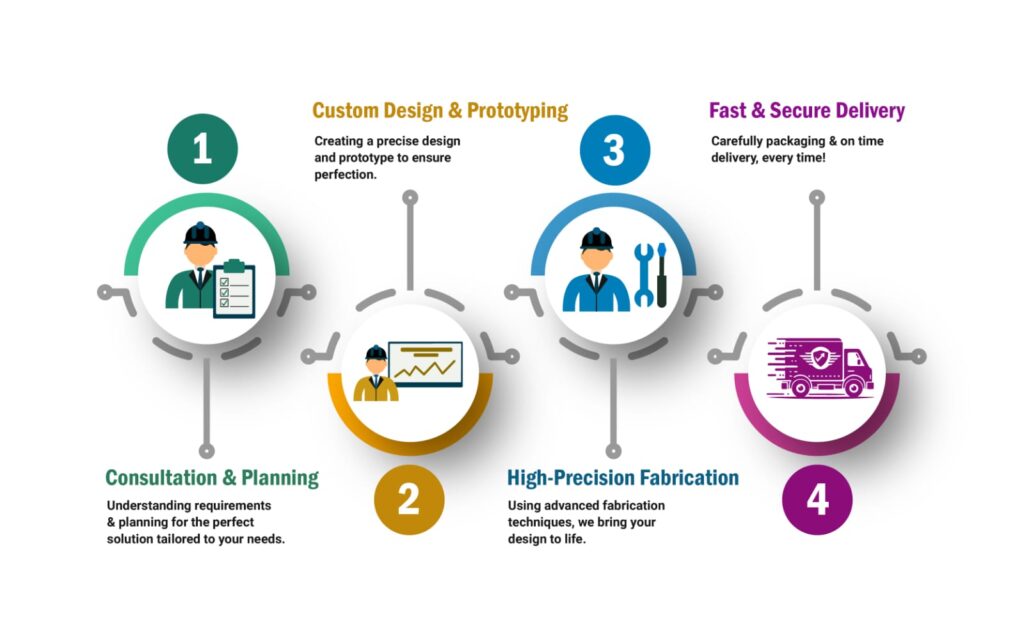 1

Consultation & Planning

Understanding requirements & planning for the perfect solution tailored to your needs.

Custom Design & Prototyping

Creating a precise design and prototype to ensure perfection.

2

3

High-Precision Fabrication

Using advanced fabrication techniques, we bring your design to life.

Fast & Secure Delivery

Carefully packaging & on time delivery, every time!

4